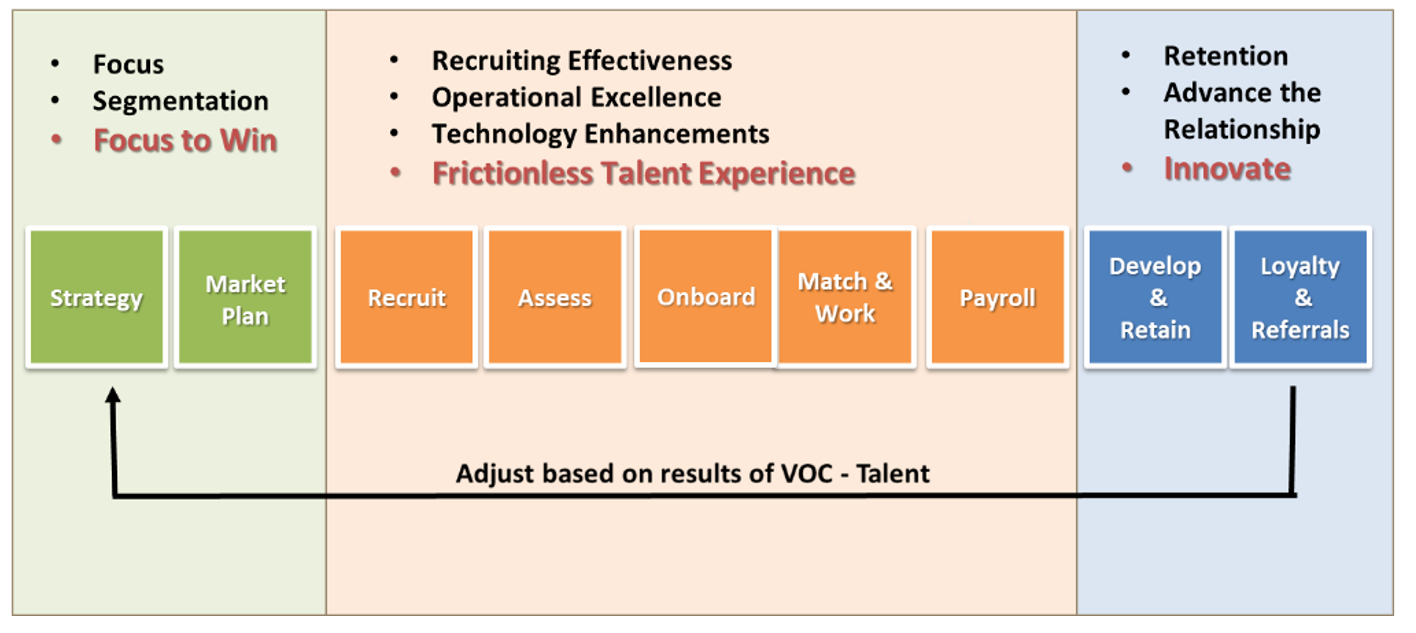 • Focus
• Segmentation
• Focus to Win

• Recruiting Effectiveness
• Operational Excellence
• Technology Enhancements
• Frictionless Talent Experience

• Retention
• Advance the Relationship
• Innovate

Strategy

Market Plan

Recruit

Assess

Onboard

Match & Work

Payroll

Develop & Retain

Loyalty & Referrals

Adjust based on results of VOC - Talent